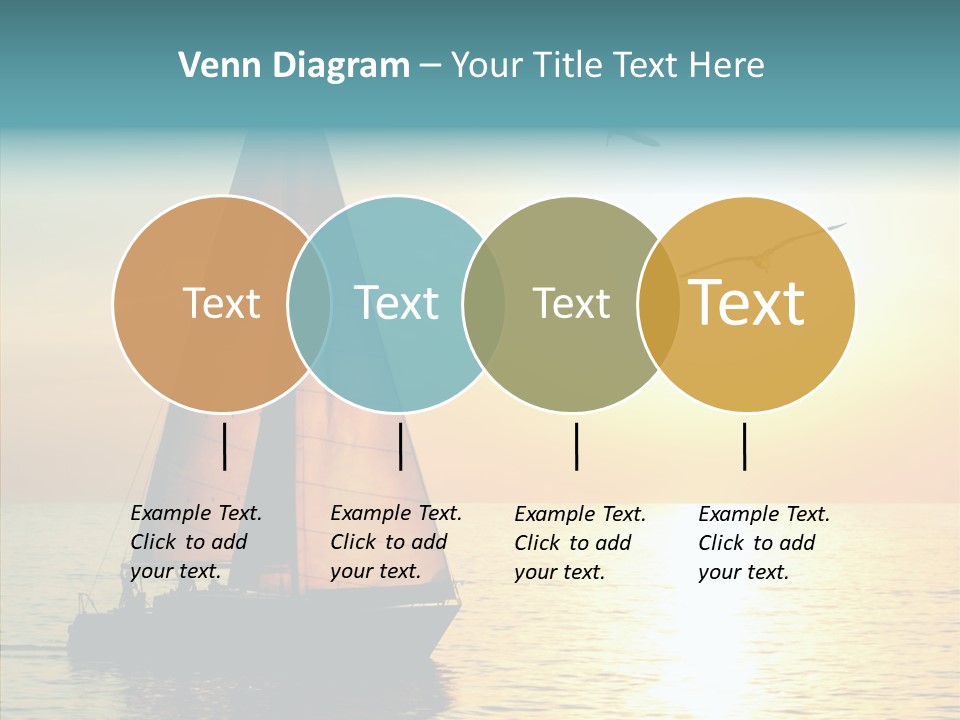 Venn Diagram – Your Title Text Here

Text

Text

Text

Text

Example Text. Click to add your text.

Example Text. Click to add your text.

Example Text. Click to add your text.

Example Text. Click to add your text.